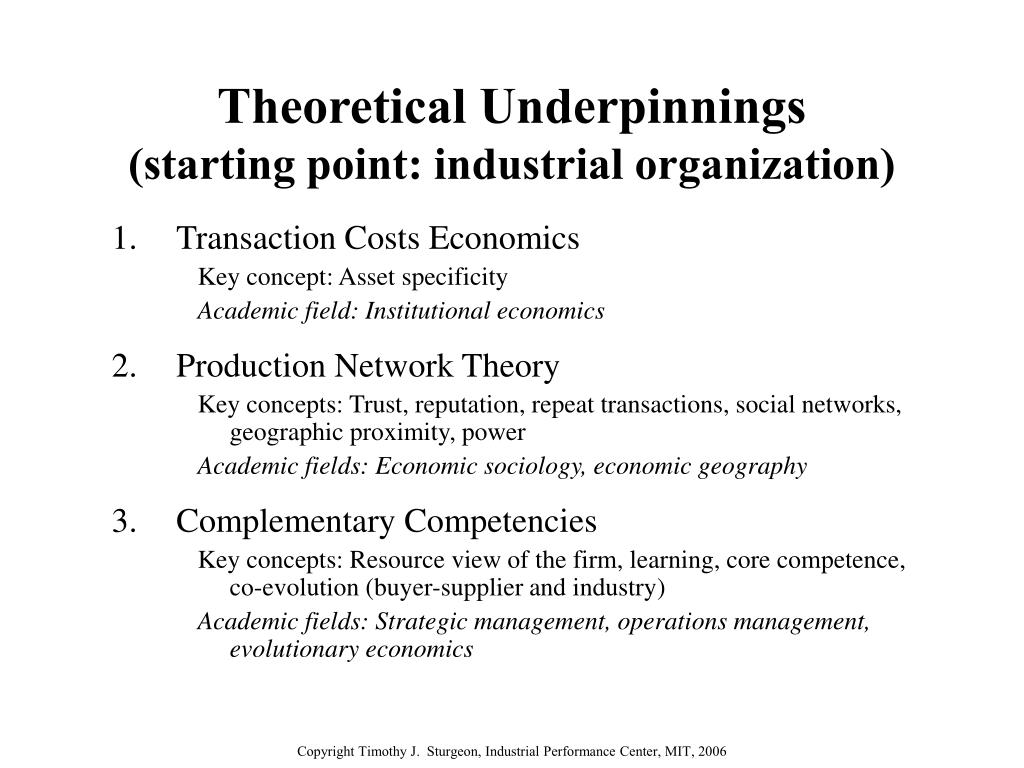 Theoretical Underpinnings
(starting point: industrial organization)

1. Transaction Costs Economics
Key concept: Asset specificity
Academic field: Institutional economics

2. Production Network Theory
Key concepts: Trust, reputation, repeat transactions, social networks, geographic proximity, power
Academic fields: Economic sociology, economic geography

3. Complementary Competencies
Key concepts: Resource view of the firm, learning, core competence, co-evolution (buyer-supplier and industry)
Academic fields: Strategic management, operations management, evolutionary economics

Copyright Timothy J. Sturgeon, Industrial Performance Center, MIT, 2006